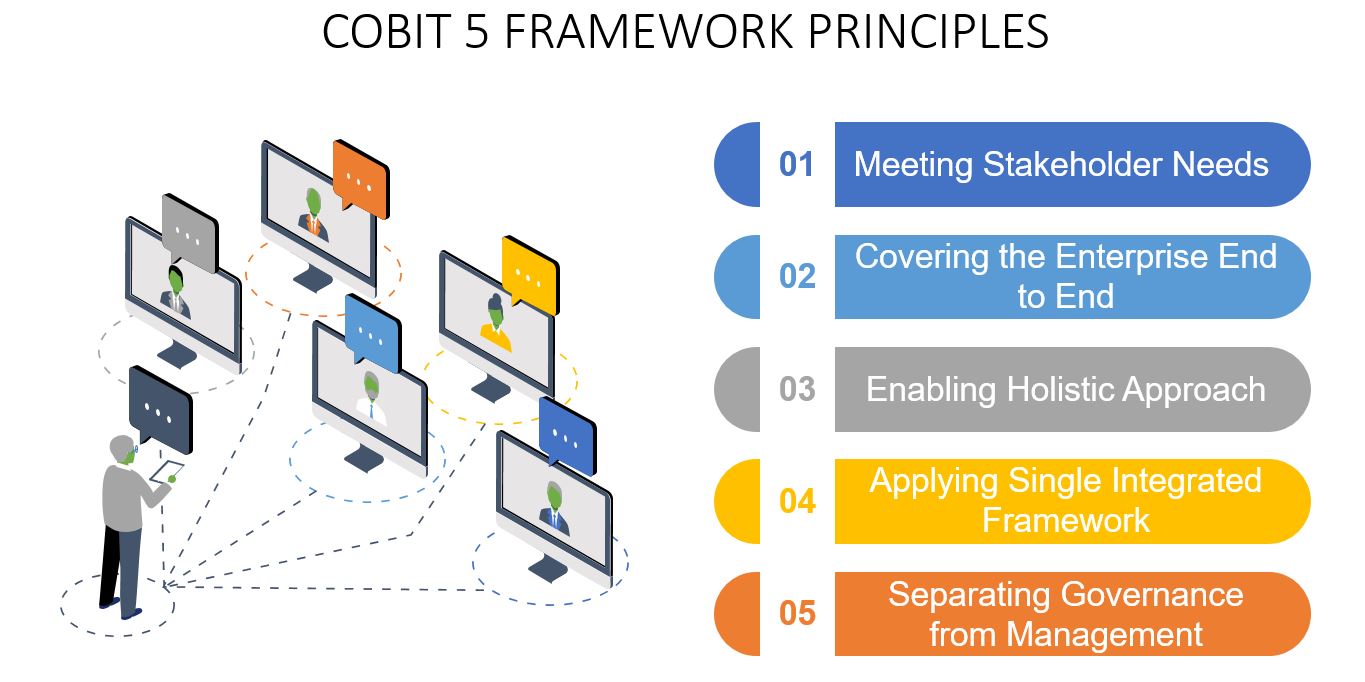 COBIT 5 FRAMEWORK PRINCIPLES

01 Meeting Stakeholder Needs

02 Covering the Enterprise End to End

03 Enabling Holistic Approach

04 Applying Single Integrated Framework

05 Separating Governance from Management